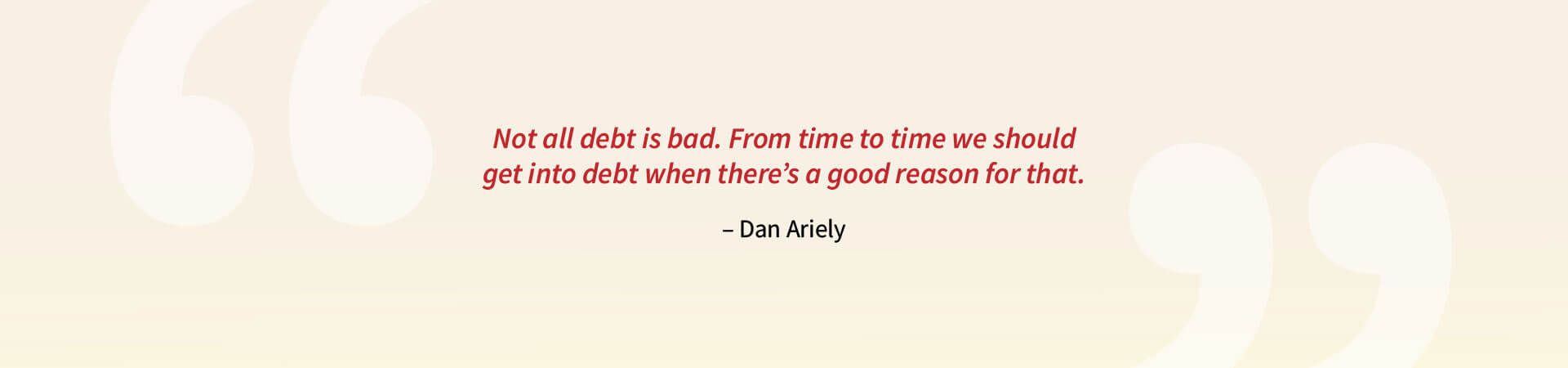 Not all debt is bad. From time to time we should get into debt when there’s a good reason for that.

– Dan Ariely